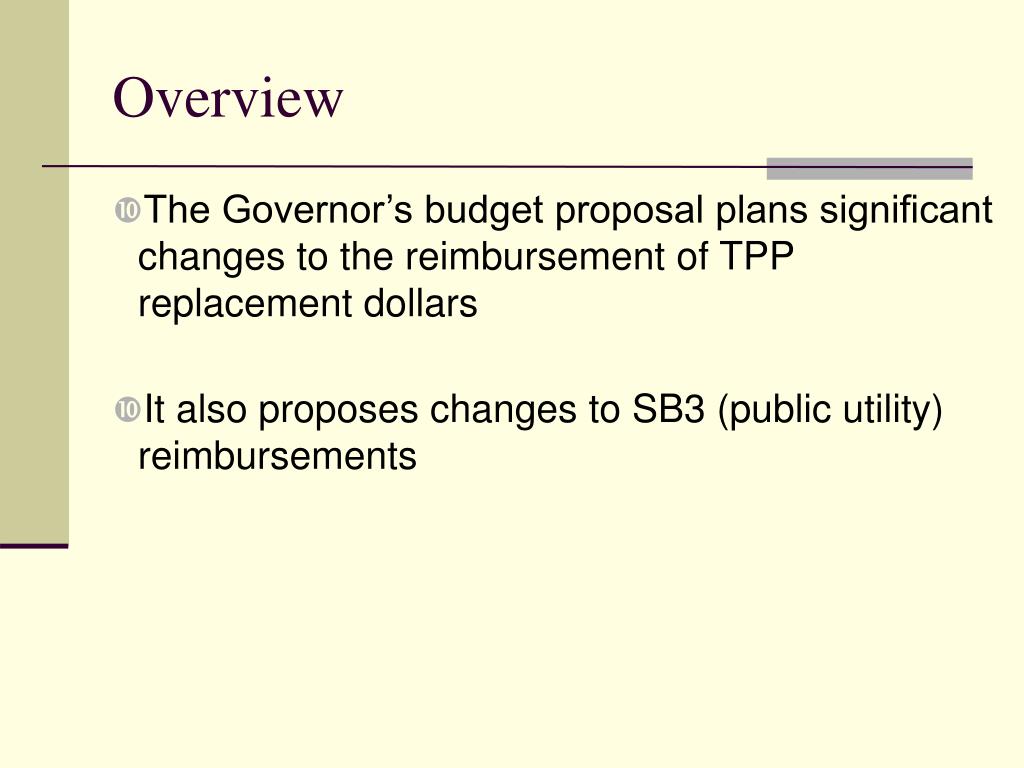 Overview

The Governor’s budget proposal plans significant changes to the reimbursement of TPP replacement dollars

It also proposes changes to SB3 (public utility) reimbursements